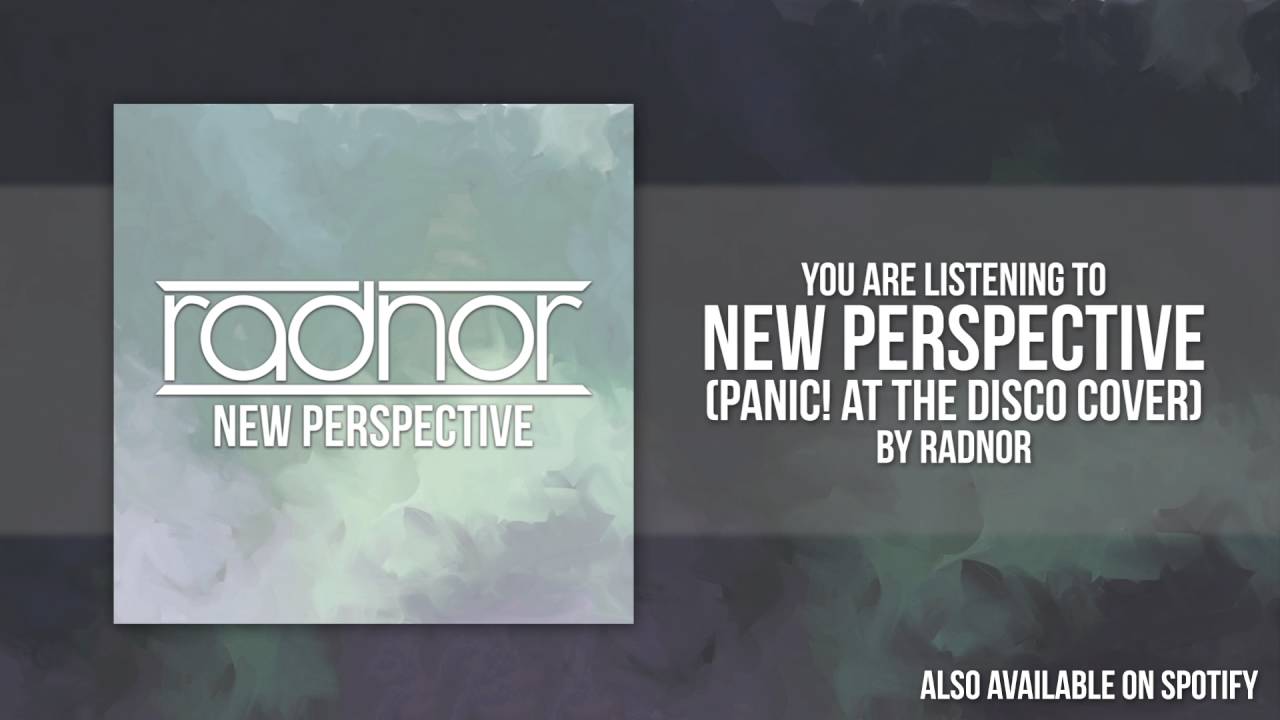 radnor
NEW PERSPECTIVE

YOU ARE LISTENING TO
NEW PERSPECTIVE
(PANIC! AT THE DISCO COVER)
BY RADNOR

ALSO AVAILABLE ON SPOTIFY